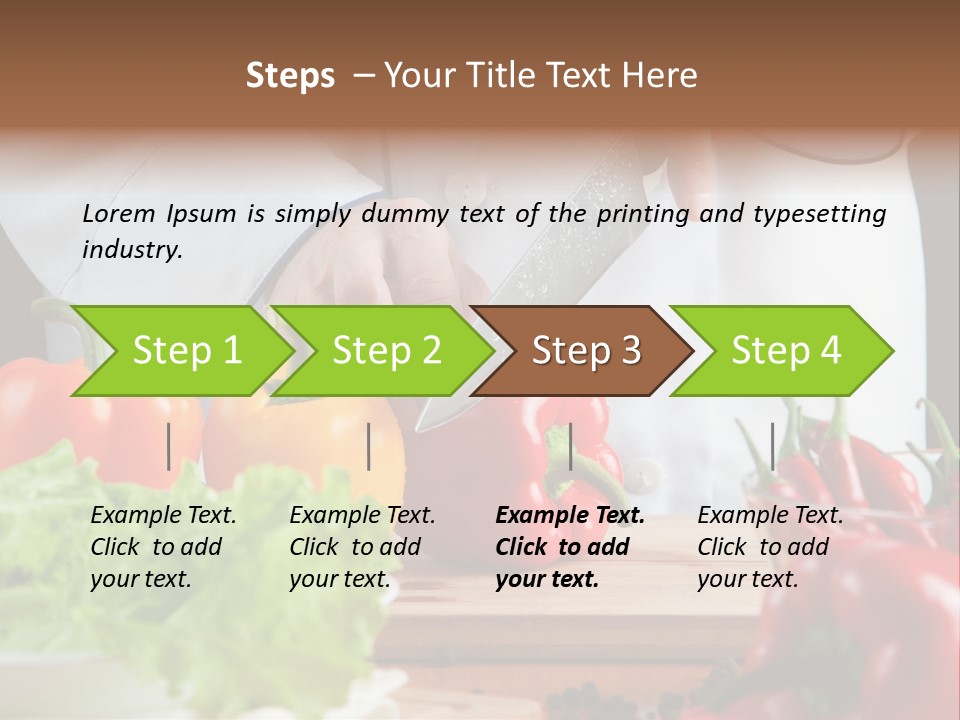 Steps – Your Title Text Here

Lorem Ipsum is simply dummy text of the printing and typesetting industry.

Step 1

Step 2

Step 3

Step 4

Example Text. Click to add your text.

Example Text. Click to add your text.

Example Text. Click to add your text.

Example Text. Click to add your text.